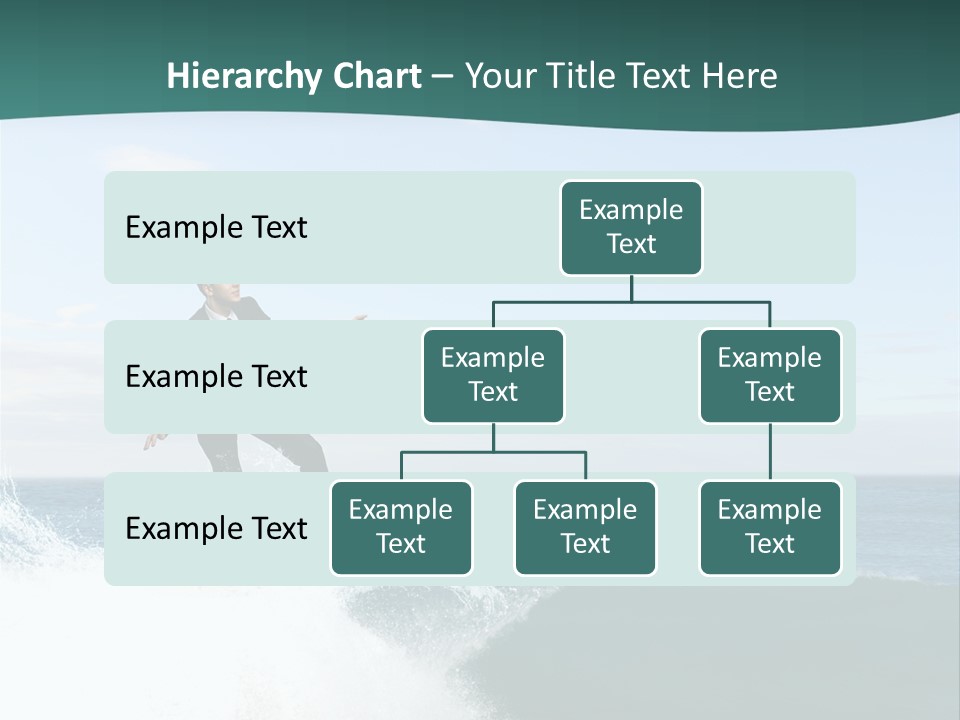 Hierarchy Chart – Your Title Text Here

Example Text

Example Text

Example Text

Example Text

Example Text

Example Text

Example Text

Example Text

Example Text